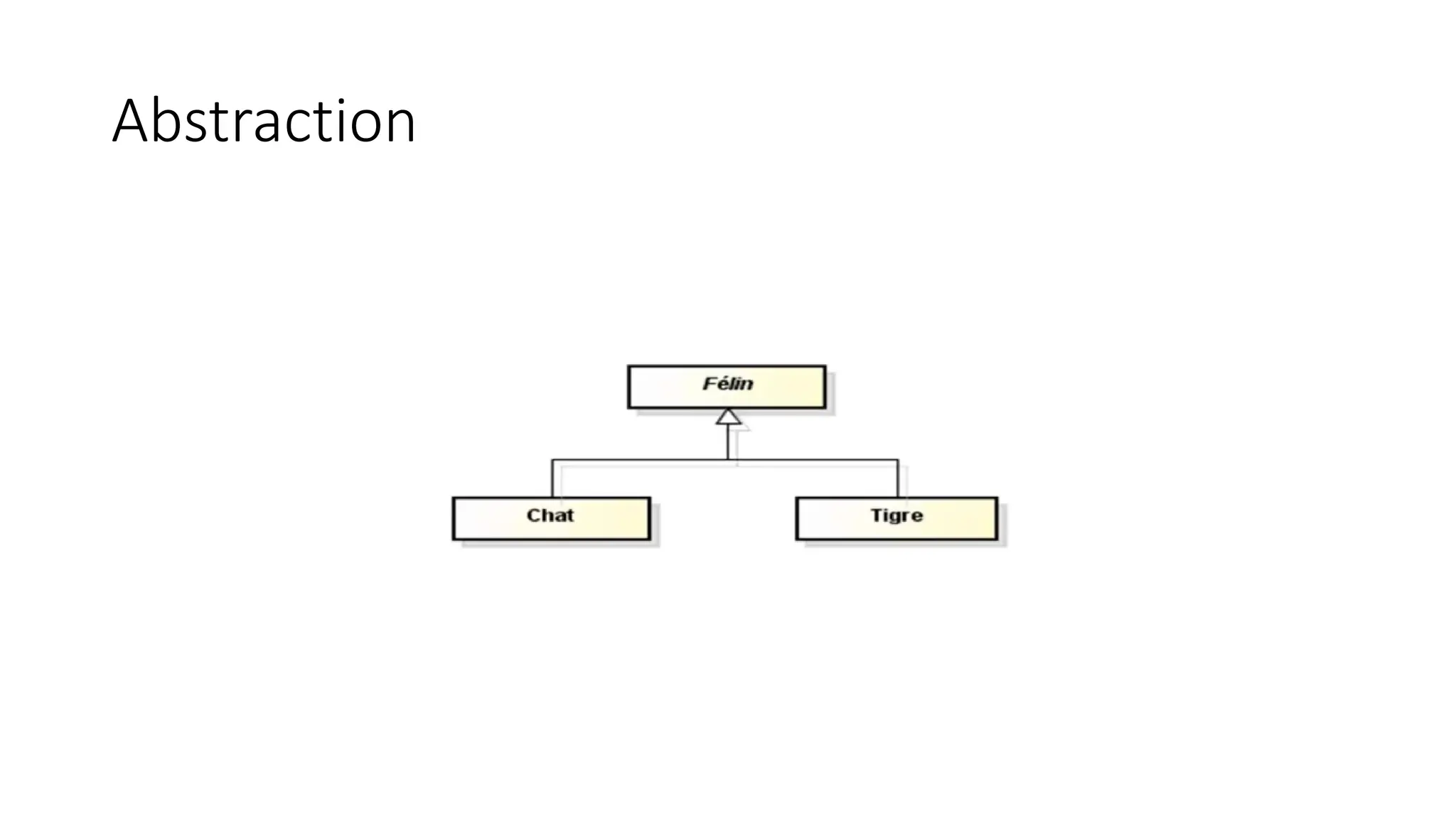 Abstraction

Félin

Chat

Tigre